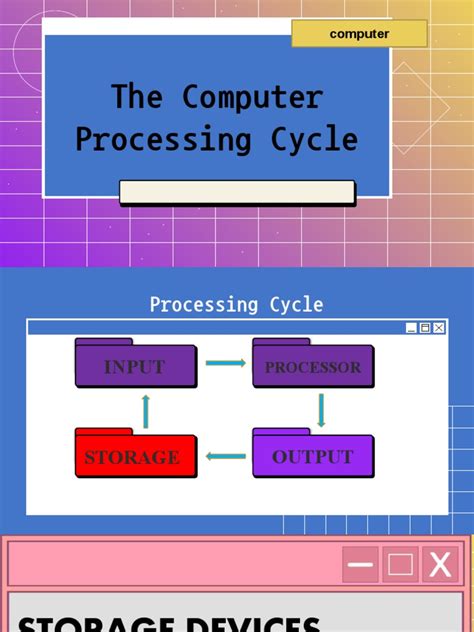 computer

The Computer Processing Cycle

Processing Cycle

INPUT

PROCESSOR

STORAGE

OUTPUT

X

STORAGE DEVICES